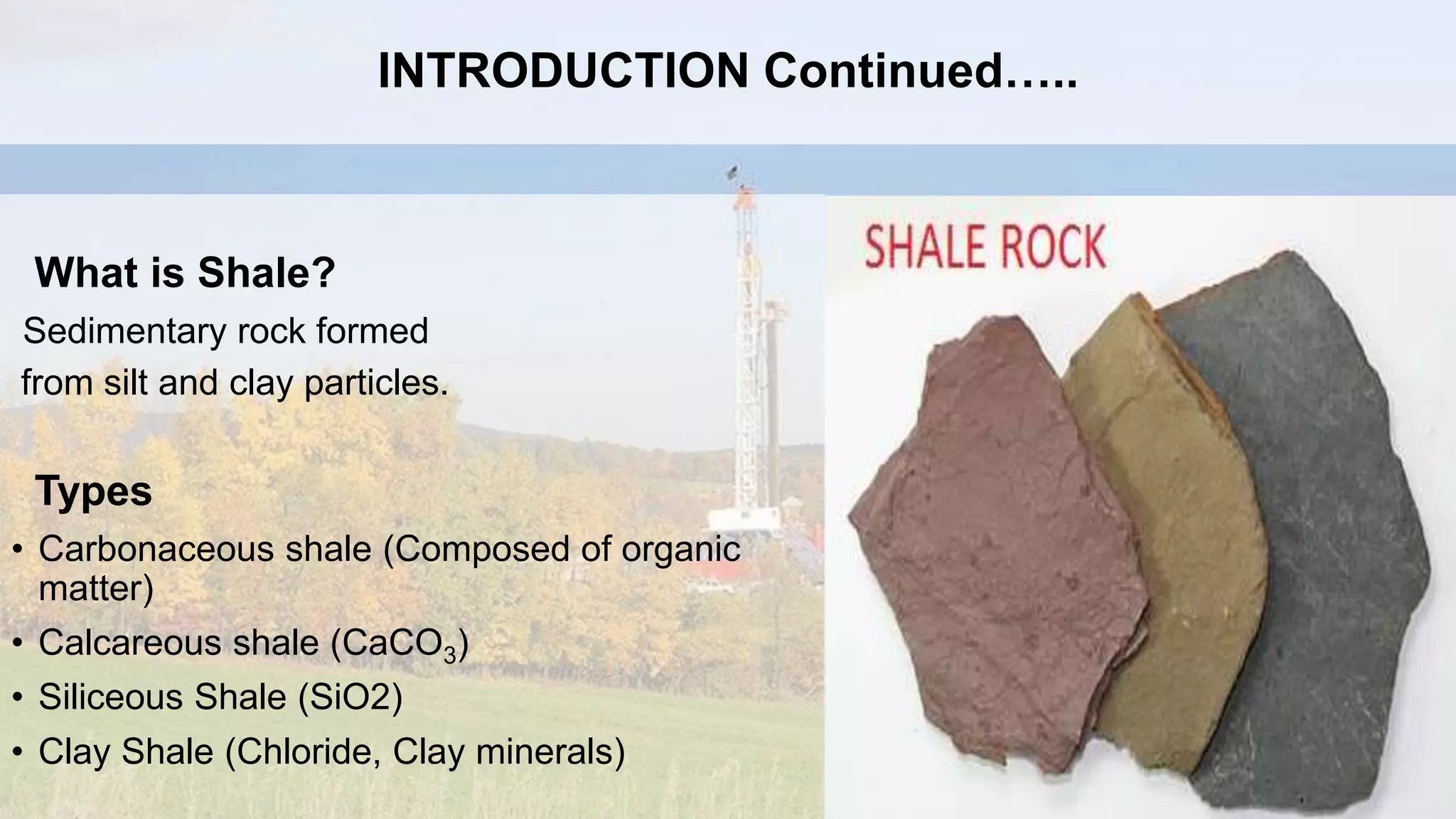 INTRODUCTION Continued…..

What is Shale?

Sedimentary rock formed from silt and clay particles.

Types

• Carbonaceous shale (Composed of organic matter)
• Calcareous shale ($CaCO_3$)
• Siliceous Shale (SiO2)
• Clay Shale (Chloride, Clay minerals)

SHALE ROCK